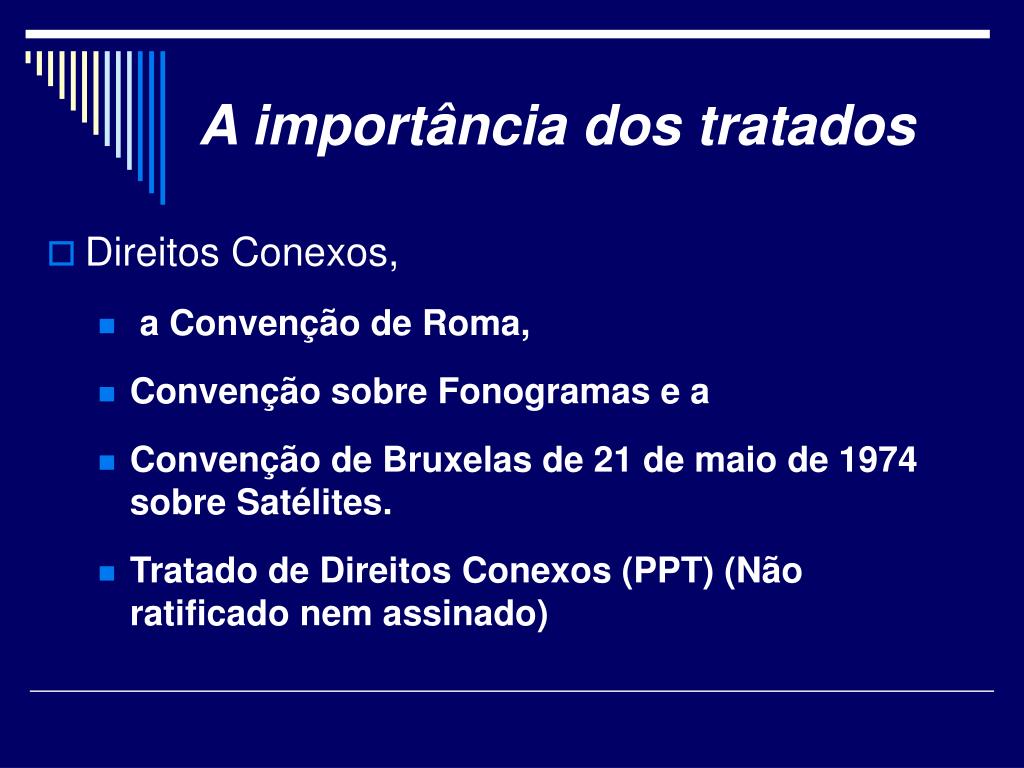 A importância dos tratados

Direitos Conexos,

a Convenção de Roma,

Convenção sobre Fonogramas e a

Convenção de Bruxelas de 21 de maio de 1974 sobre Satélites.

Tratado de Direitos Conexos (PPT) (Não ratificado nem assinado)